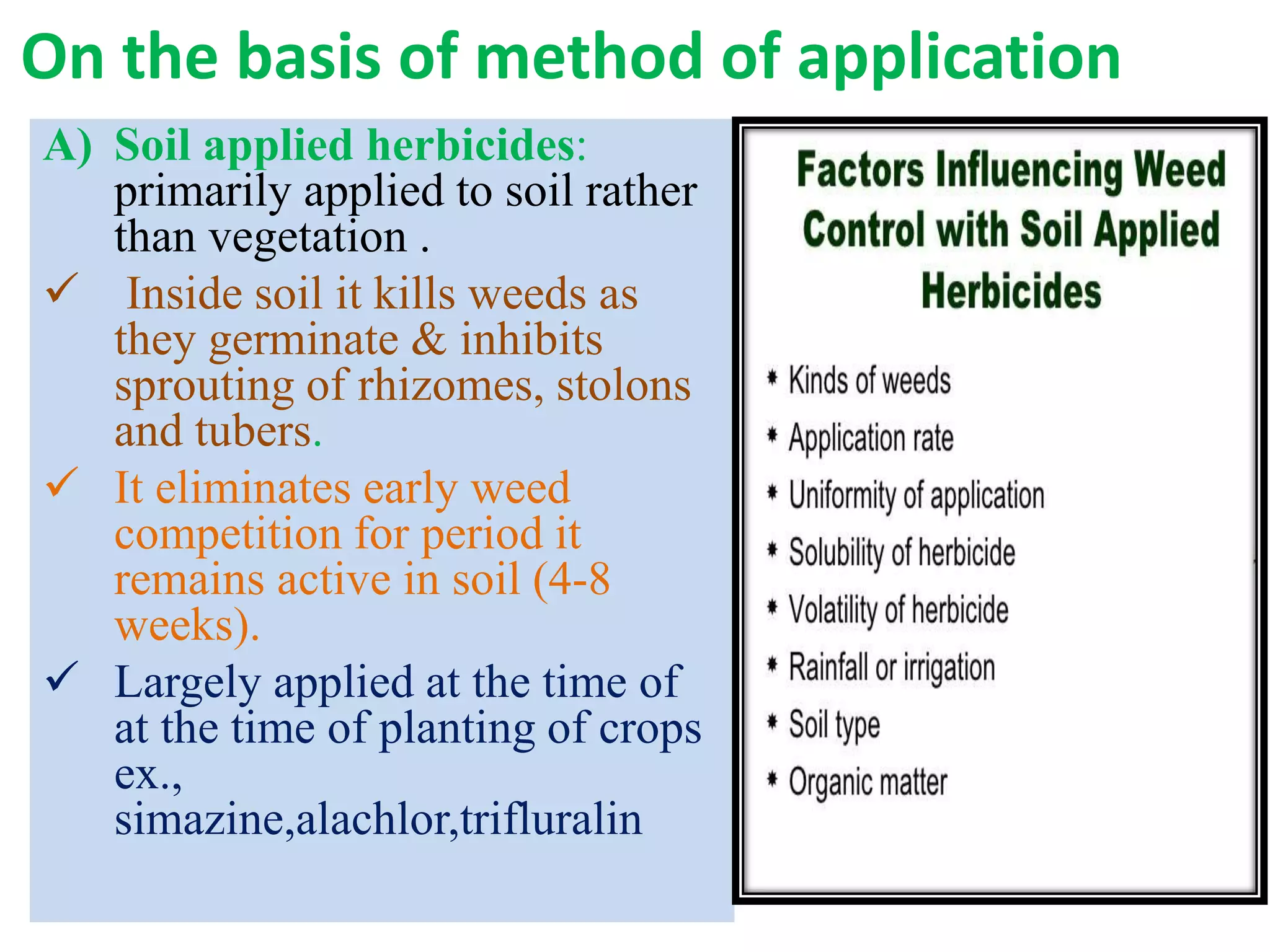 On the basis of method of application

A) Soil applied herbicides: primarily applied to soil rather than vegetation .

✓ Inside soil it kills weeds as they germinate & inhibits sprouting of rhizomes, stolons and tubers.

✓ It eliminates early weed competition for period it remains active in soil (4-8 weeks).

✓ Largely applied at the time of at the time of planting of crops ex., simazine,alachlor,trifluralin

Factors Influencing Weed Control with Soil Applied Herbicides

* Kinds of weeds
* Application rate
* Uniformity of application
* Solubility of herbicide
* Volatility of herbicide
* Rainfall or irrigation
* Soil type
* Organic matter